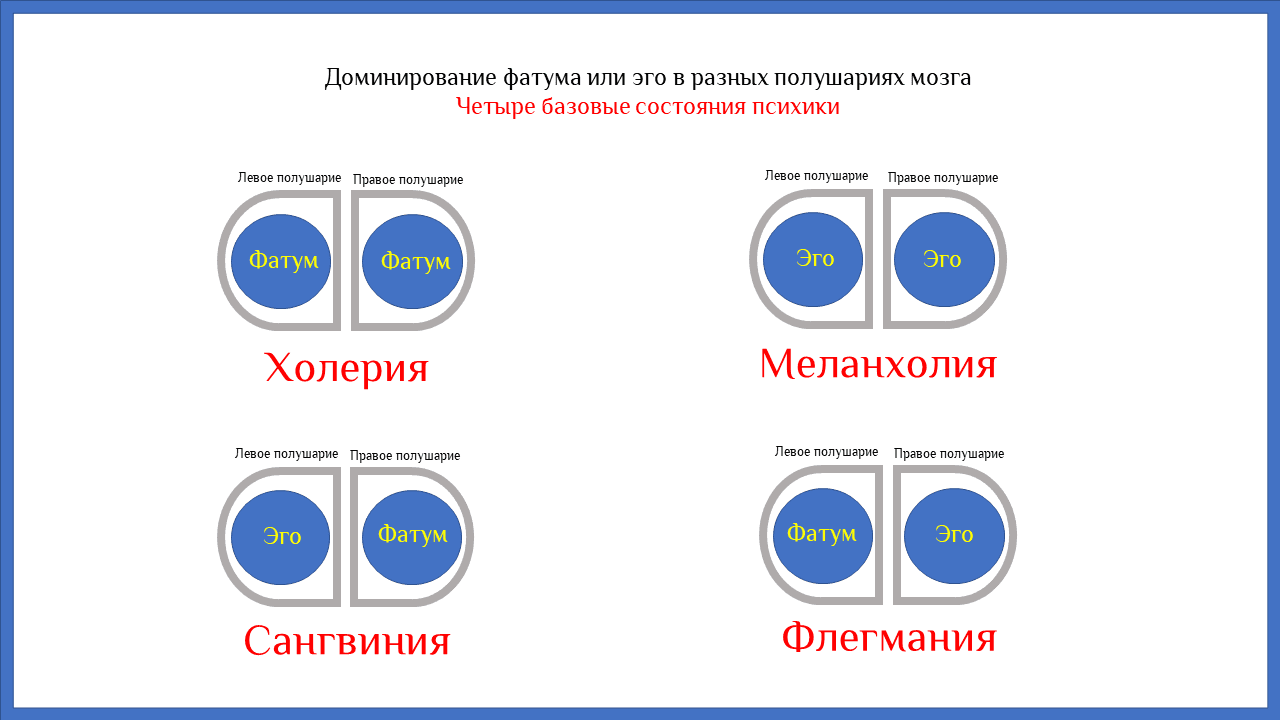 Доминирование фатума или эго в разных полушариях мозга
Четыре базовые состояния психики

Левое полушарие
Правое полушарие
Фатум
Фатум
Холерия

Левое полушарие
Правое полушарие
Эго
Эго
Меланхолия

Левое полушарие
Правое полушарие
Эго
Фатум
Сангвиния

Левое полушарие
Правое полушарие
Фатум
Эго
Флегмания